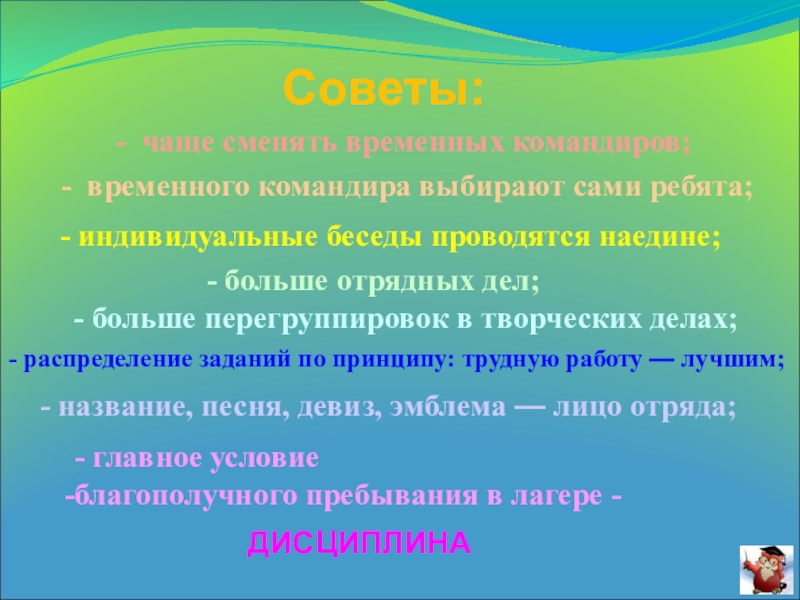 Советы:

- чаще сменять временных командиров;

- временного командира выбирают сами ребята;

- индивидуальные беседы проводятся наедине;

- больше отрядных дел;

- больше перегруппировок в творческих делах;

- распределение заданий по принципу: трудную работу — лучшим;

- название, песня, девиз, эмблема — лицо отряда;

- главное условие

-благополучного пребывания в лагере -

ДИСЦИПЛИНА